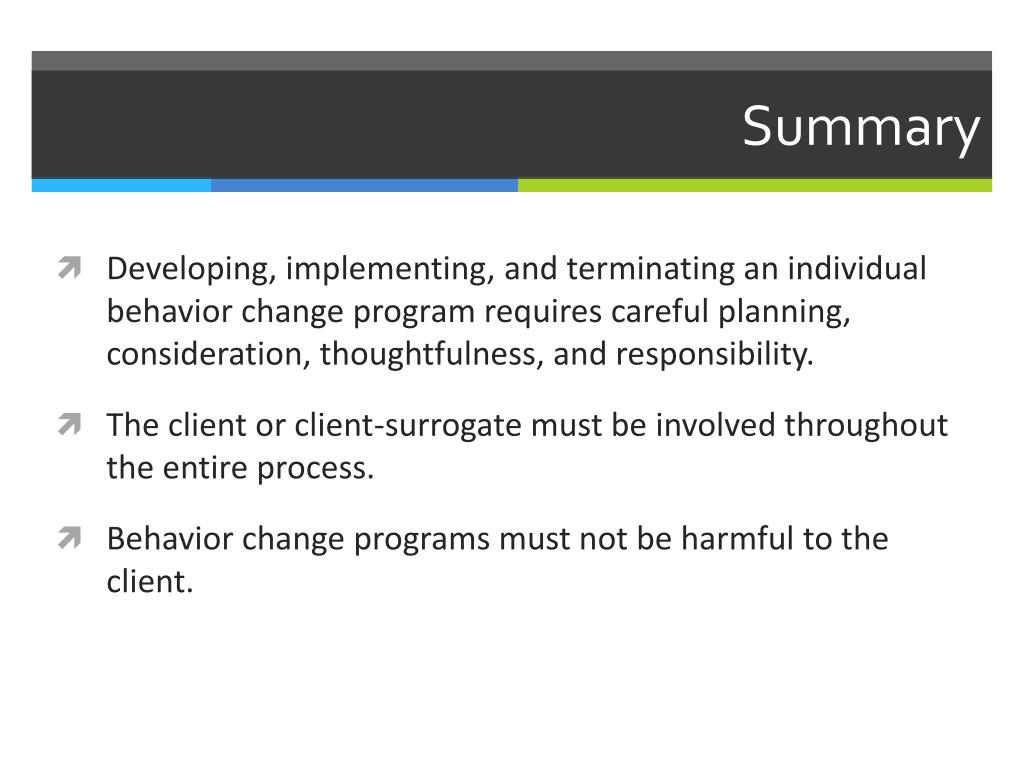 Summary

Developing, implementing, and terminating an individual behavior change program requires careful planning, consideration, thoughtfulness, and responsibility.

The client or client-surrogate must be involved throughout the entire process.

Behavior change programs must not be harmful to the client.